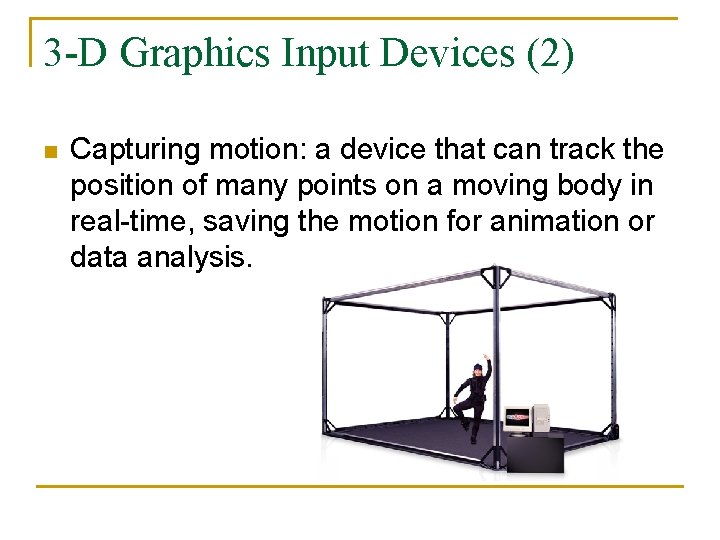 3-D Graphics Input Devices (2)

Capturing motion: a device that can track the position of many points on a moving body in real-time, saving the motion for animation or data analysis.